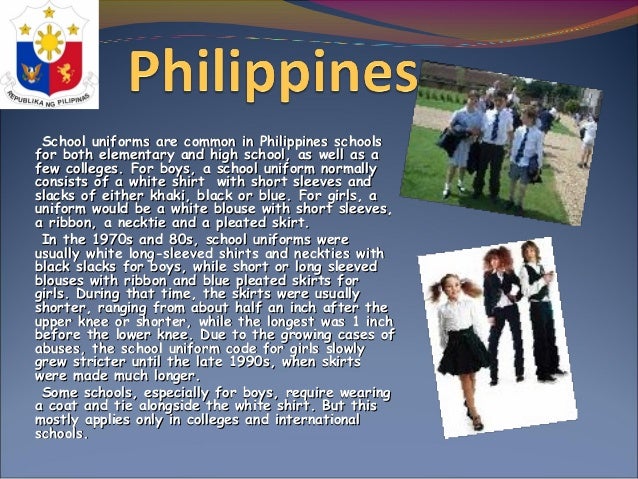 REPUBLIKA NG PILIPINAS

Philippines

School uniforms are common in Philippines schools for both elementary and high school, as well as a few colleges. For boys, a school uniform normally consists of a white shirt with short sleeves and slacks of either khaki, black or blue. For girls, a uniform would be a white blouse with short sleeves, a ribbon, a necktie and a pleated skirt.

In the 1970s and 80s, school uniforms were usually white long-sleeved shirts and neckties with black slacks for boys, while short or long sleeved blouses with ribbon and blue pleated skirts for girls. During that time, the skirts were usually shorter, ranging from about half an inch after the upper knee or shorter, while the longest was 1 inch before the lower knee. Due to the growing cases of abuses, the school uniform code for girls slowly grew stricter until the late 1990s, when skirts were made much longer.

Some schools, especially for boys, require wearing a coat and tie alongside the white shirt. But this mostly applies only in colleges and international schools.